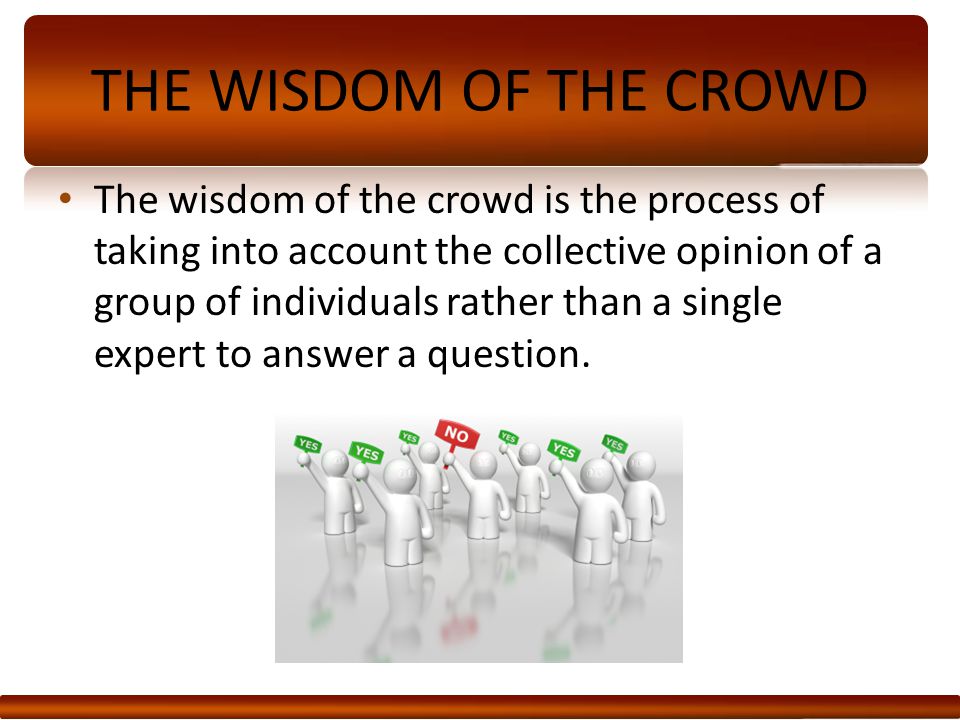 THE WISDOM OF THE CROWD

• The wisdom of the crowd is the process of taking into account the collective opinion of a group of individuals rather than a single expert to answer a question.

YES YES YES NO YES YES YES